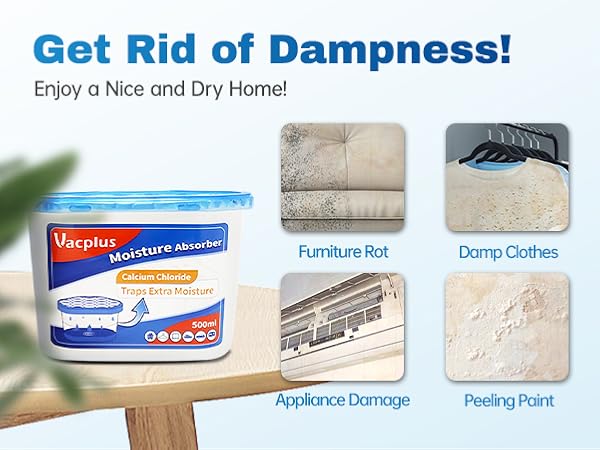 Get Rid of Dampness!
Enjoy a Nice and Dry Home!

Vacplus
Moisture Absorber
Calcium Chloride
Traps Extra Moisture
500ml

Furniture Rot
Damp Clothes
Appliance Damage
Peeling Paint